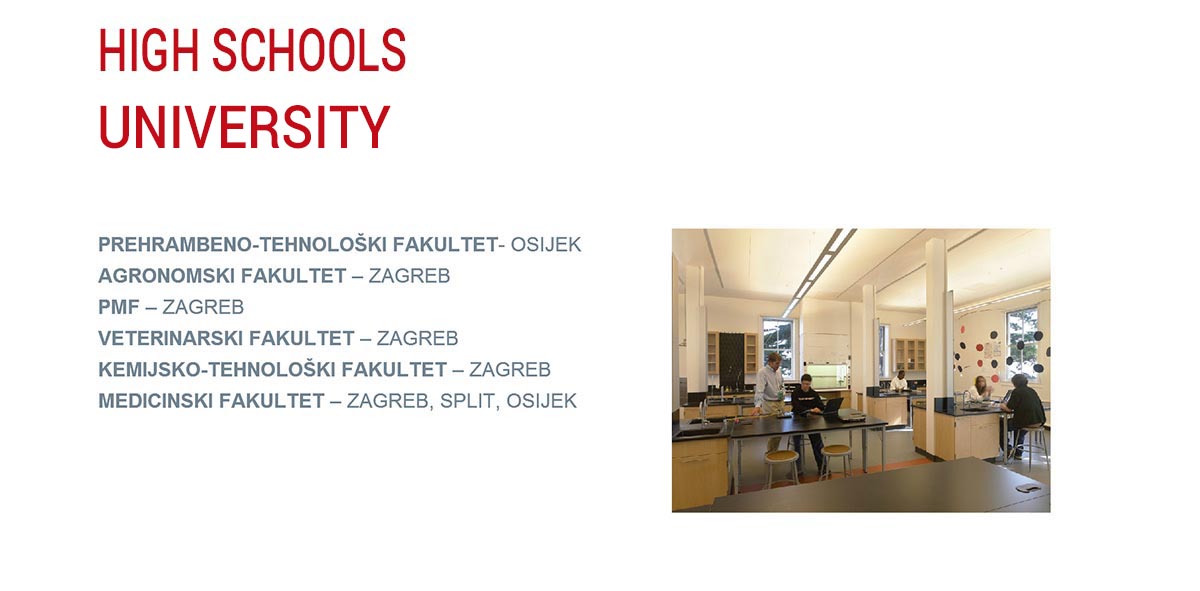 HIGH SCHOOLS
UNIVERSITY

PREHRAMBENO-TEHNOLOŠKI FAKULTET- OSIJEK
AGRONOMSKI FAKULTET – ZAGREB
PMF – ZAGREB
VETERINARSKI FAKULTET – ZAGREB
KEMIJSKO-TEHNOLOŠKI FAKULTET – ZAGREB
MEDICINSKI FAKULTET – ZAGREB, SPLIT, OSIJEK